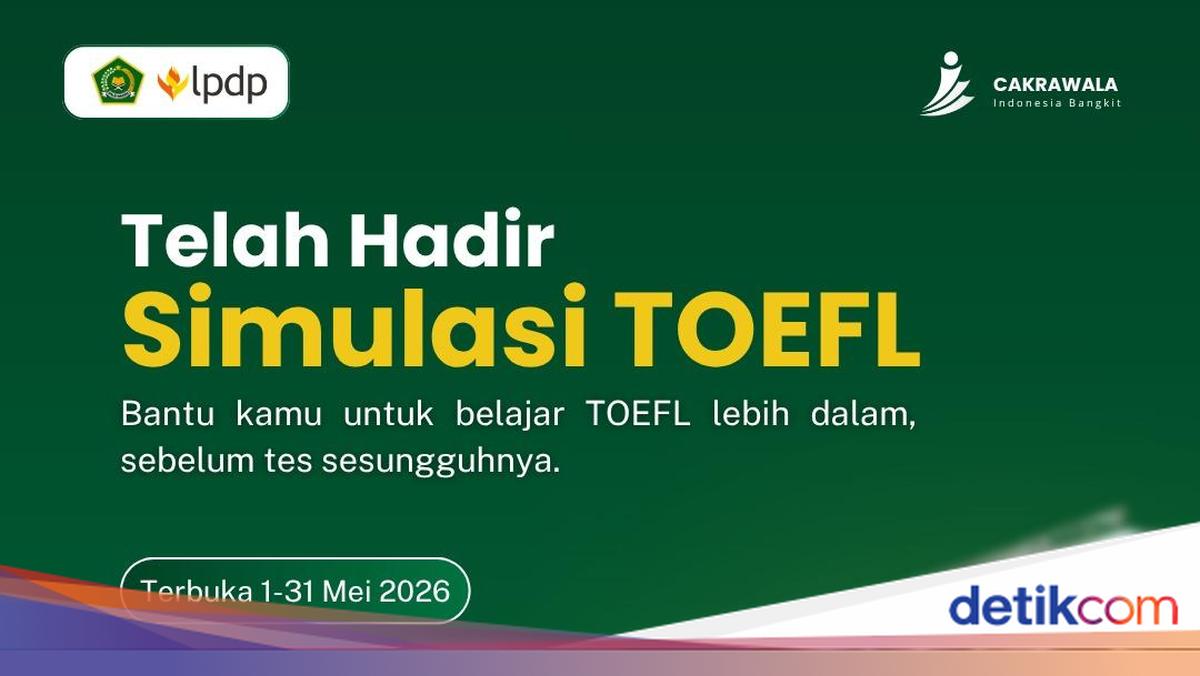 lpdp

CAKRAWALA
Indonesia Bangkit

Telah Hadir
Simulasi TOEFL

Bantu kamu untuk belajar TOEFL lebih dalam, sebelum tes sesungguhnya.

Terbuka 1-31 Mei 2026

detikcom